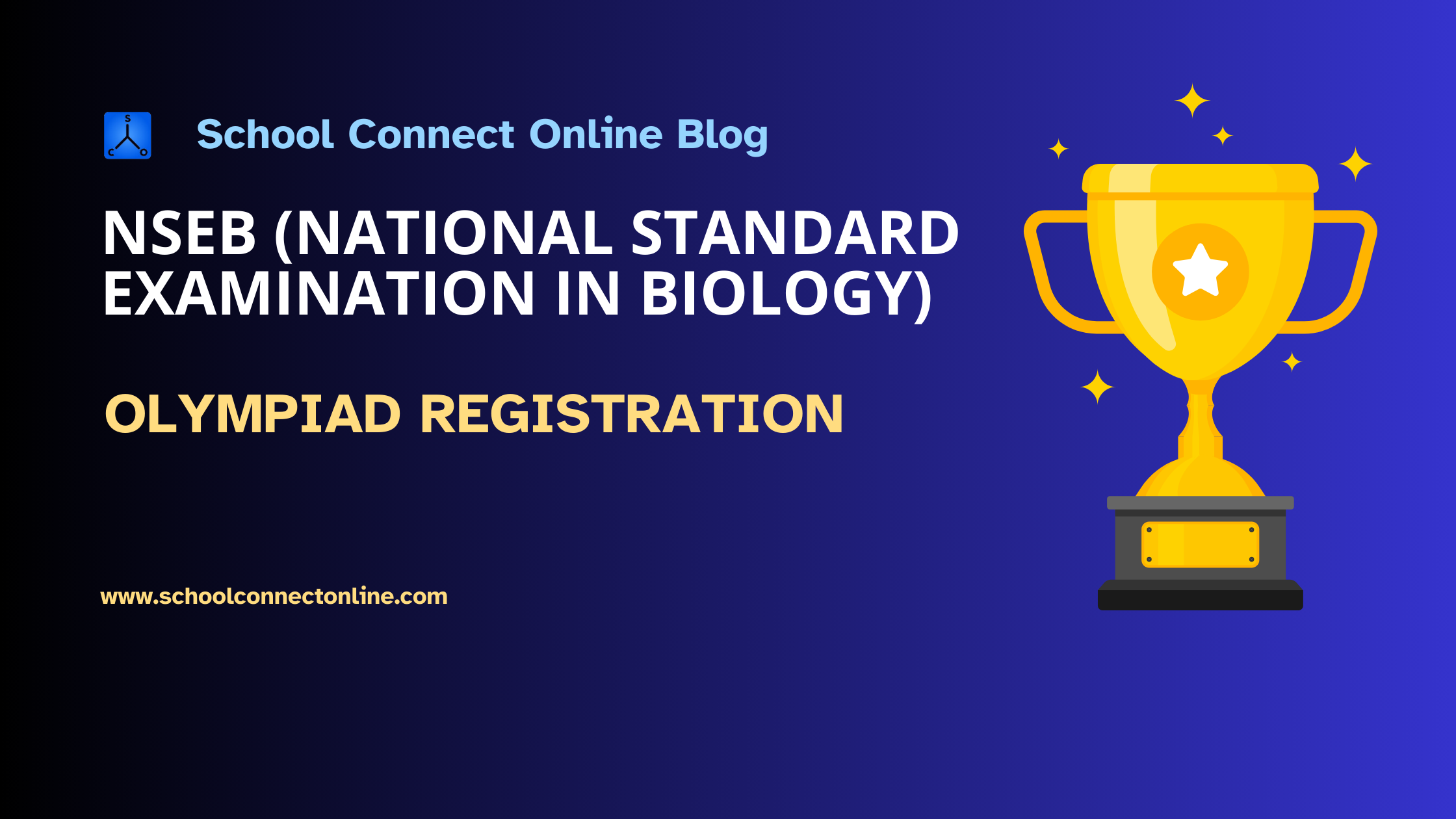 S C O

School Connect Online Blog

NSEB (NATIONAL STANDARD EXAMINATION IN BIOLOGY)

OLYMPIAD REGISTRATION

www.schoolconnectonline.com